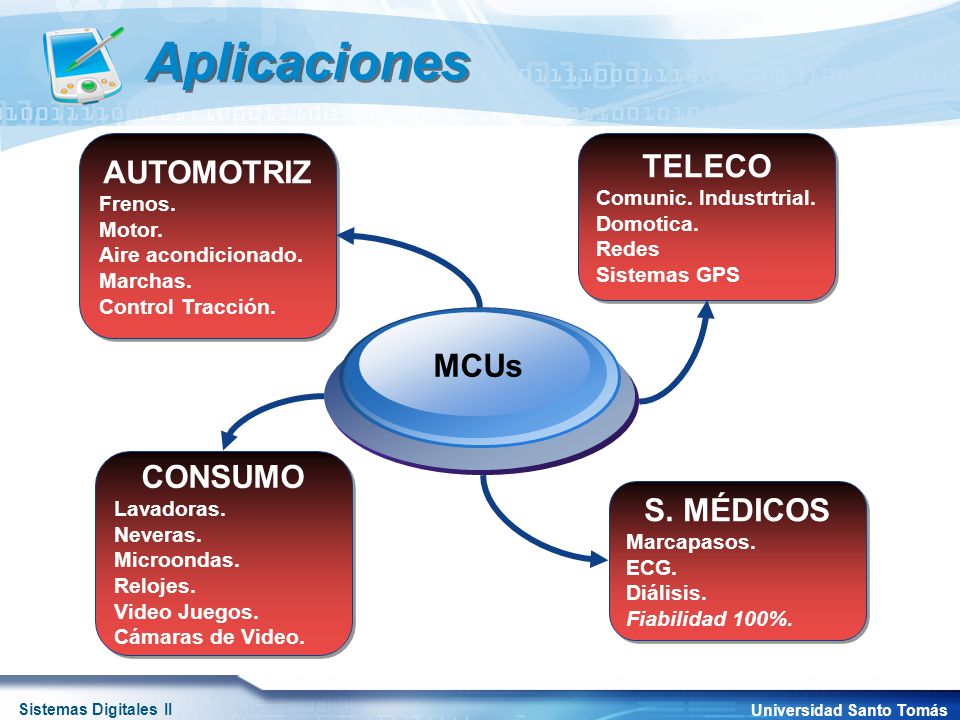 Aplicaciones

AUTOMOTRIZ
Frenos.
Motor.
Aire acondicionado.
Marchas.
Control Tracción.

TELECO
Comunic. Industrtrial.
Domotica.
Redes
Sistemas GPS

MCUs

CONSUMO
Lavadoras.
Neveras.
Microondas.
Relojes.
Video Juegos.
Cámaras de Video.

S. MÉDICOS
Marcapasos.
ECG.
Diálisis.
Fiabilidad 100%.

Sistemas Digitales II
Universidad Santo Tomás